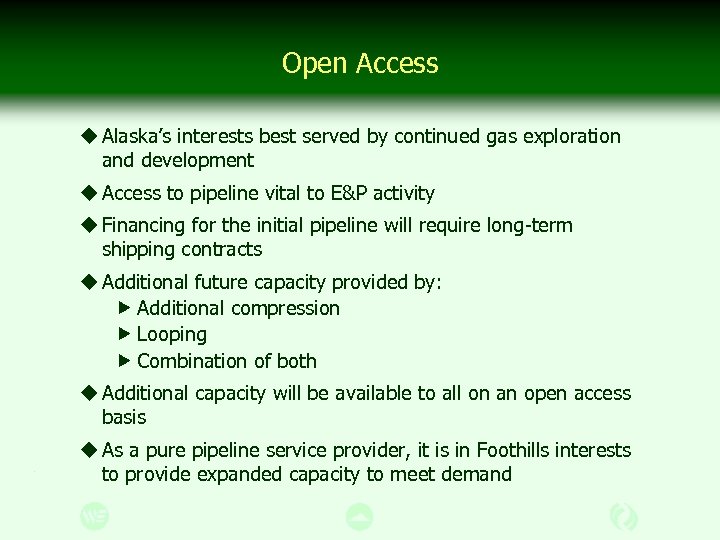 Open Access

◆ Alaska's interests best served by continued gas exploration and development

◆ Access to pipeline vital to E&P activity

◆ Financing for the initial pipeline will require long-term shipping contracts

◆ Additional future capacity provided by:

▶ Additional compression

▶ Looping

▶ Combination of both

◆ Additional capacity will be available to all on an open access basis

◆ As a pure pipeline service provider, it is in Foothills interests to provide expanded capacity to meet demand